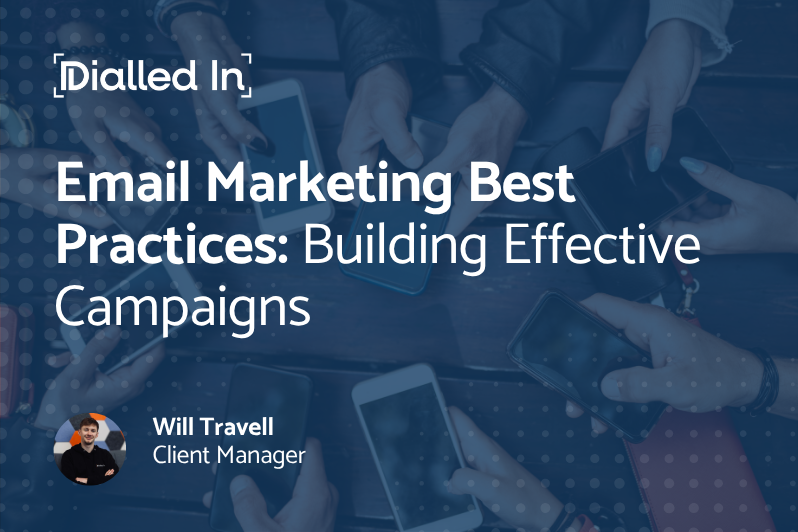 Dialled In

Email Marketing Best Practices: Building Effective Campaigns

Will Travell
Client Manager